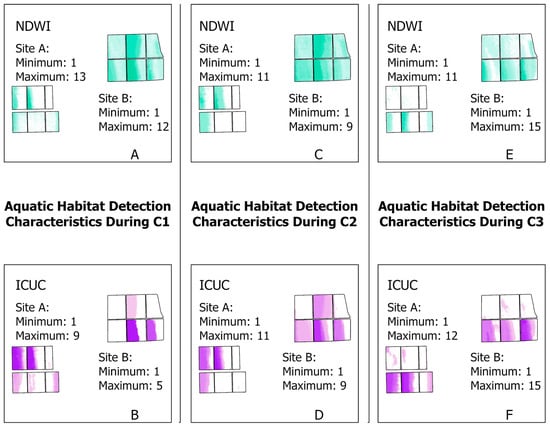 NDWI
Site A:
Minimum: 1
Maximum: 13
Site B:
Minimum: 1
Maximum: 12
A

Aquatic Habitat Detection Characteristics During C1

ICUC
Site A:
Minimum: 1
Maximum: 9
Site B:
Minimum: 1
Maximum: 5
B

NDWI
Site A:
Minimum: 1
Maximum: 11
Site B:
Minimum: 1
Maximum: 9
C

Aquatic Habitat Detection Characteristics During C2

ICUC
Site A:
Minimum: 1
Maximum: 11
Site B:
Minimum: 1
Maximum: 9
D

NDWI
Site A:
Minimum: 1
Maximum: 11
Site B:
Minimum: 1
Maximum: 15
E

Aquatic Habitat Detection Characteristics During C3

ICUC
Site A:
Minimum: 1
Maximum: 12
Site B:
Minimum: 1
Maximum: 15
F